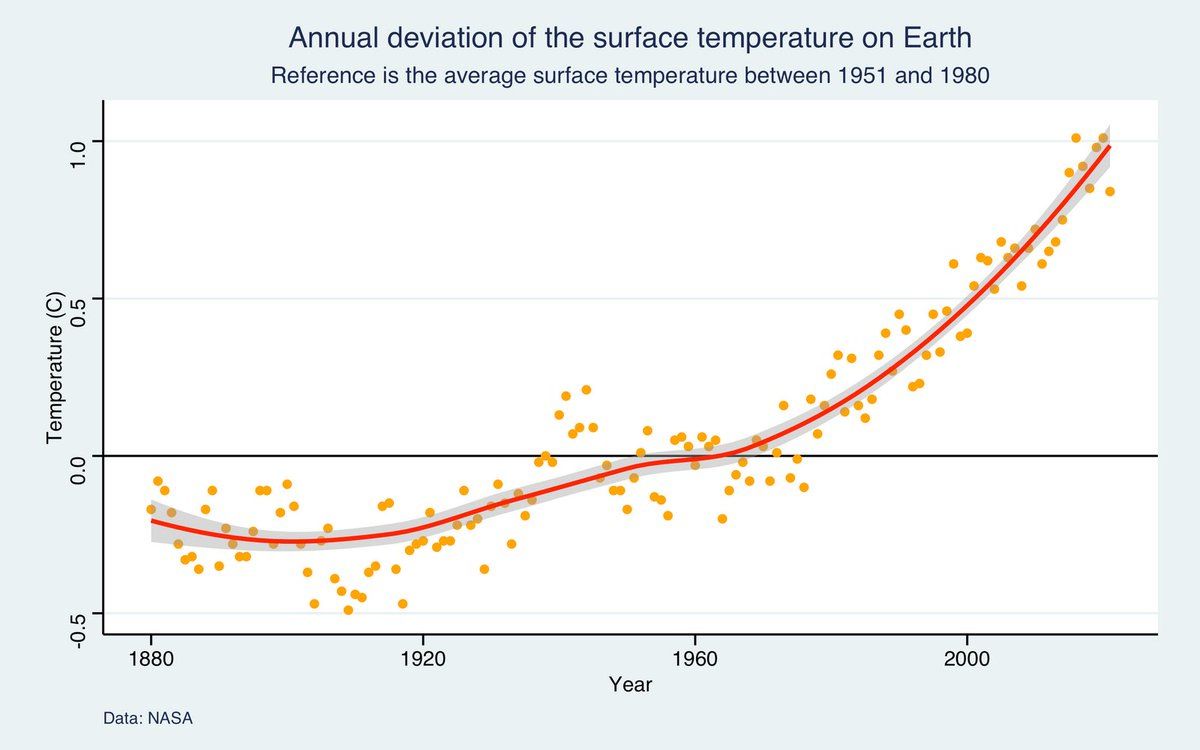 Annual deviation of the surface temperature on Earth
Reference is the average surface temperature between 1951 and 1980

Temperature (C)

1.0
0.5
0.0
-0.5

1880
1920
1960
2000

Year

Data: NASA